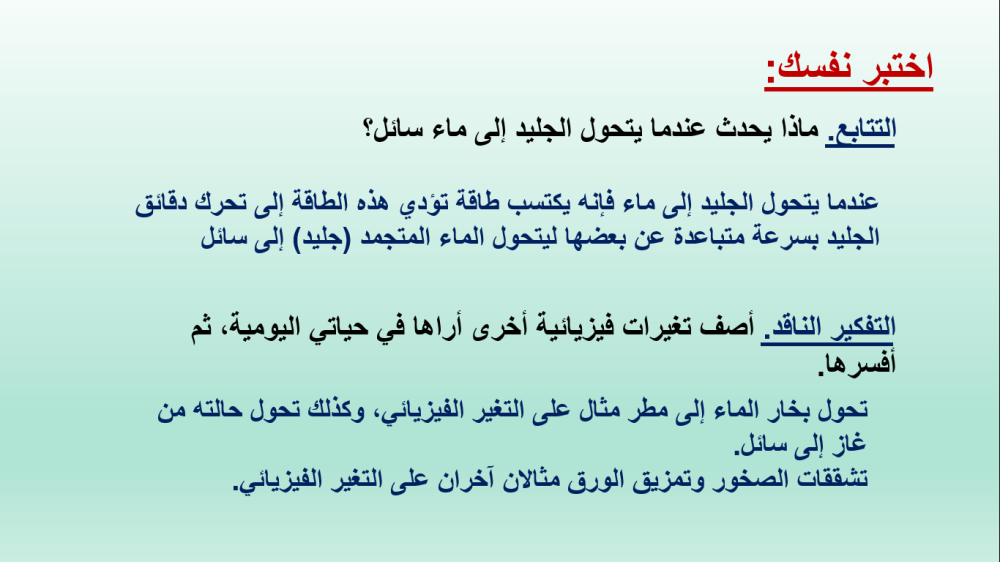 اختبر نفسك:

التتابع. ماذا يحدث عندما يتحول الجليد إلى ماء سائل؟

عندما يتحول الجليد إلى ماء فإنه يكتسب طاقة تؤدي هذه الطاقة إلى تحرك دقائق الجليد بسرعة متباعدة عن بعضها ليتحول الماء المتجمد (جليد) إلى سائل

التفكير الناقد. أصف تغيرات فيزيائية أخرى أراها في حياتي اليومية، ثم أفسرها.

تحول بخار الماء إلى مطر مثال على التغير الفيزيائي، وكذلك تحول حالته من غاز إلى سائل.
تشققات الصخور وتمزيق الورق مثالان آخران على التغير الفيزيائي.